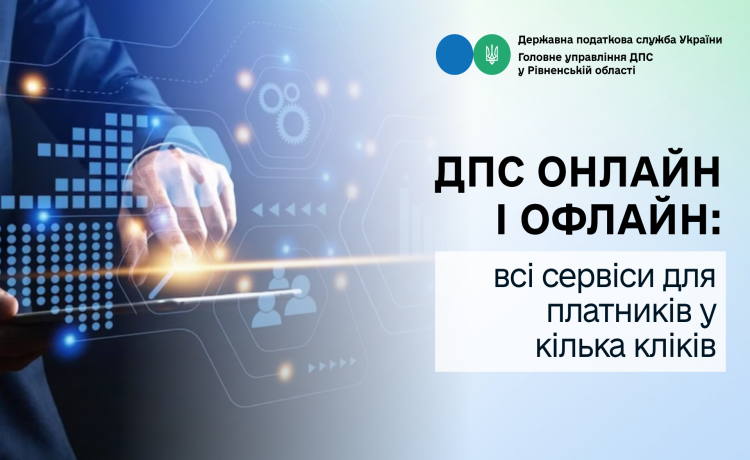 Державна податкова служба України
Головне управління ДПС у Рівненській області

ДПС ОНЛАЙН І ОФЛАЙН:

всі сервіси для платників у кілька кліків